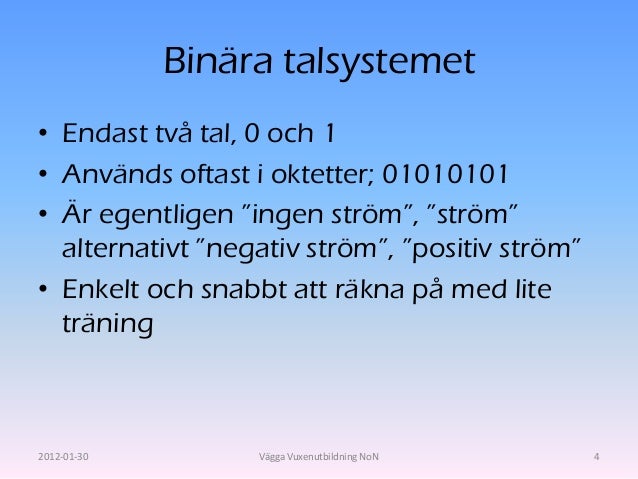 Binära talsystemet

• Endast två tal, 0 och 1
• Används oftast i oktetter; 01010101
• Är egentligen ”ingen ström”, ”ström” alternativt ”negativ ström”, ”positiv ström”
• Enkelt och snabbt att räkna på med lite träning

2012-01-30 Vägga Vuxenutbildning NoN 4